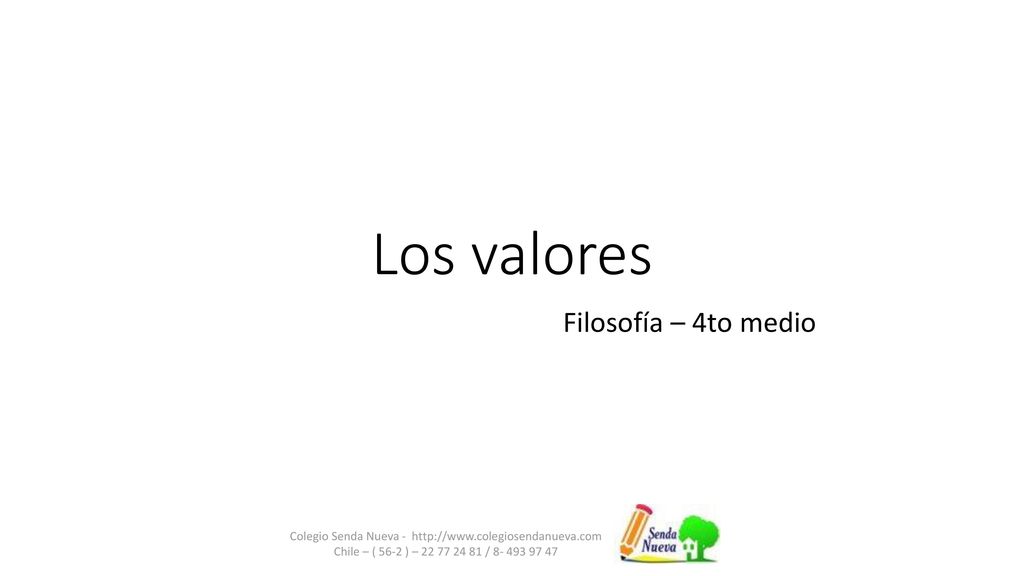 Los valores

Filosofía – 4to medio

Colegio Senda Nueva - http://www.colegiosendanueva.com
Chile – ( 56-2 ) – 22 77 24 81 / 8- 493 97 47

Senda
Nueva